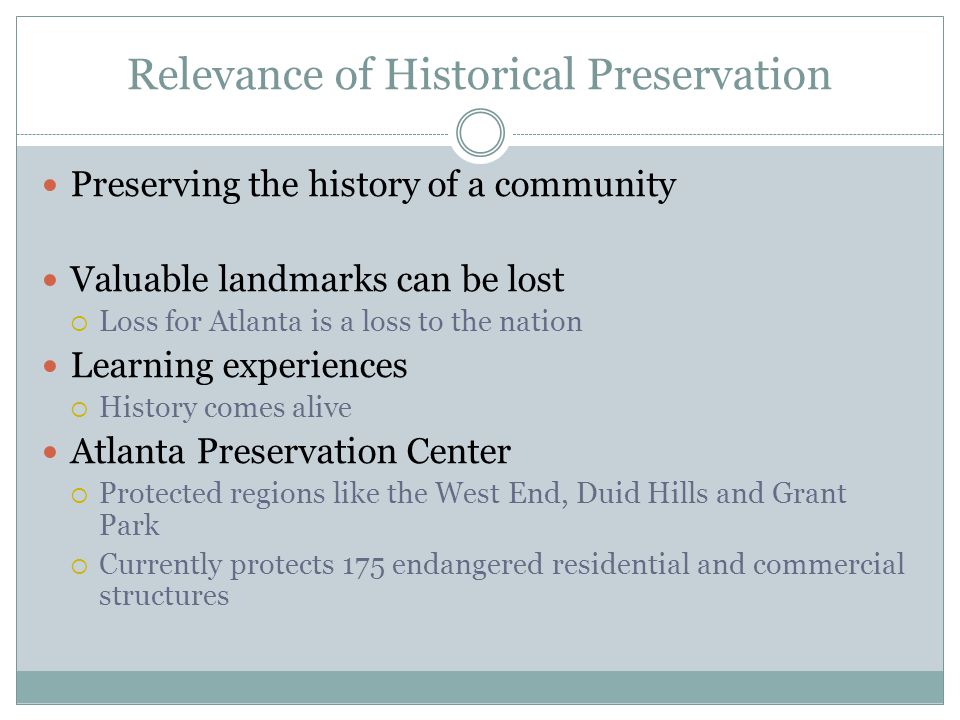 Relevance of Historical Preservation

Preserving the history of a community

Valuable landmarks can be lost

Loss for Atlanta is a loss to the nation

Learning experiences

History comes alive

Atlanta Preservation Center

Protected regions like the West End, Duid Hills and Grant Park

Currently protects 175 endangered residential and commercial structures